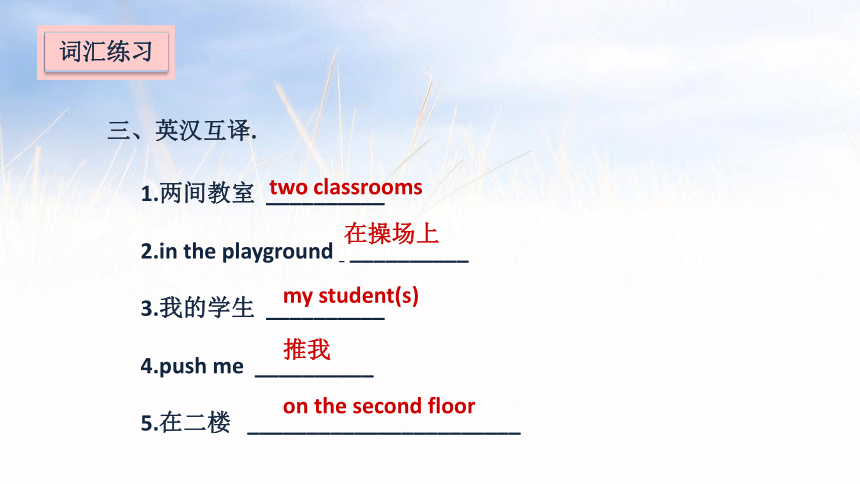 词汇练习

三、英汉互译.

1.两间教室 two classrooms

2.in the playground 在操场上

3.我的学生 my student(s)

4.push me 推我

5.在二楼 on the second floor